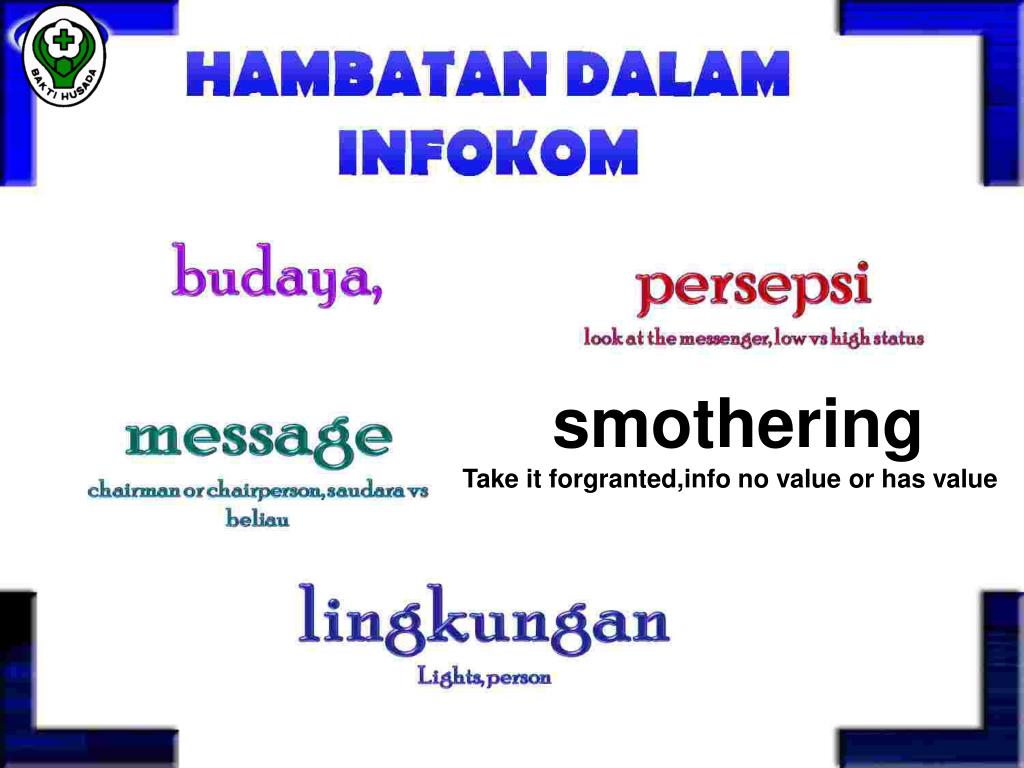 BAKTI HUSADA

HAMBATAN DALAM INFOKOM

budaya,

persepsi
look at the messenger, low vs high status

message
chairman or chairperson, saudara vs beliau

smothering
Take it forgranted,info no value or has value

lingkungan
Lights, person